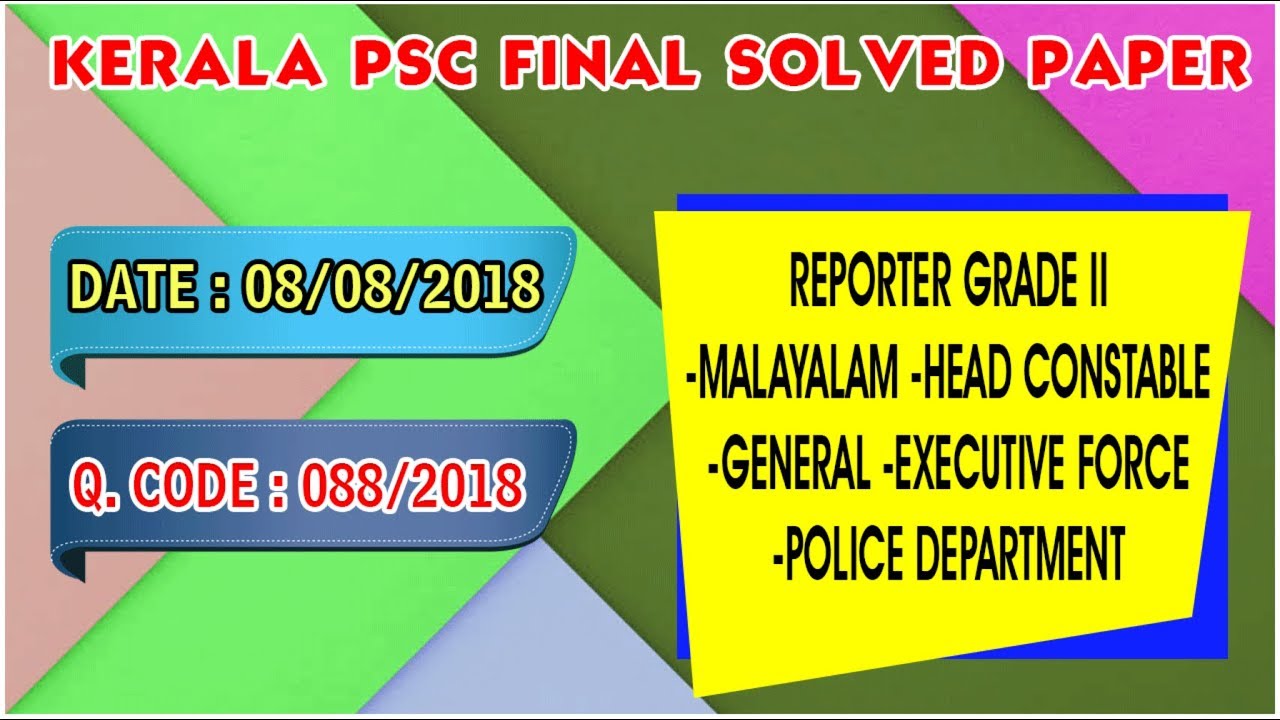 KERALA PSC FINAL SOLVED PAPER

DATE : 08/08/2018

Q. CODE : 088/2018

REPORTER GRADE II
-MALAYALAM -HEAD CONSTABLE
-GENERAL -EXECUTIVE FORCE
-POLICE DEPARTMENT